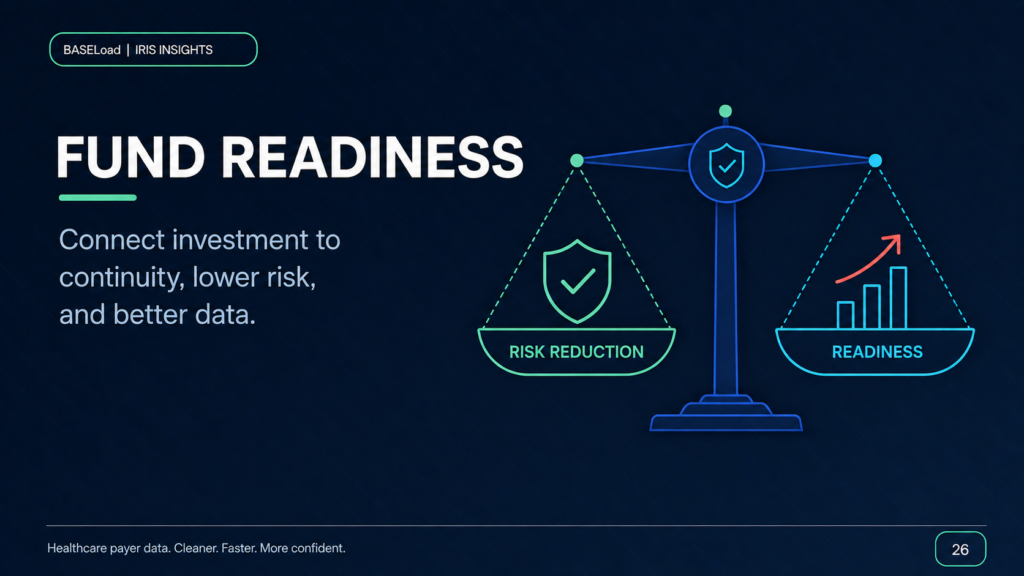 BASELoad | IRIS INSIGHTS

FUND READINESS

Connect investment to continuity, lower risk, and better data.

RISK REDUCTION

READINESS

Healthcare payer data. Cleaner. Faster. More confident.

26